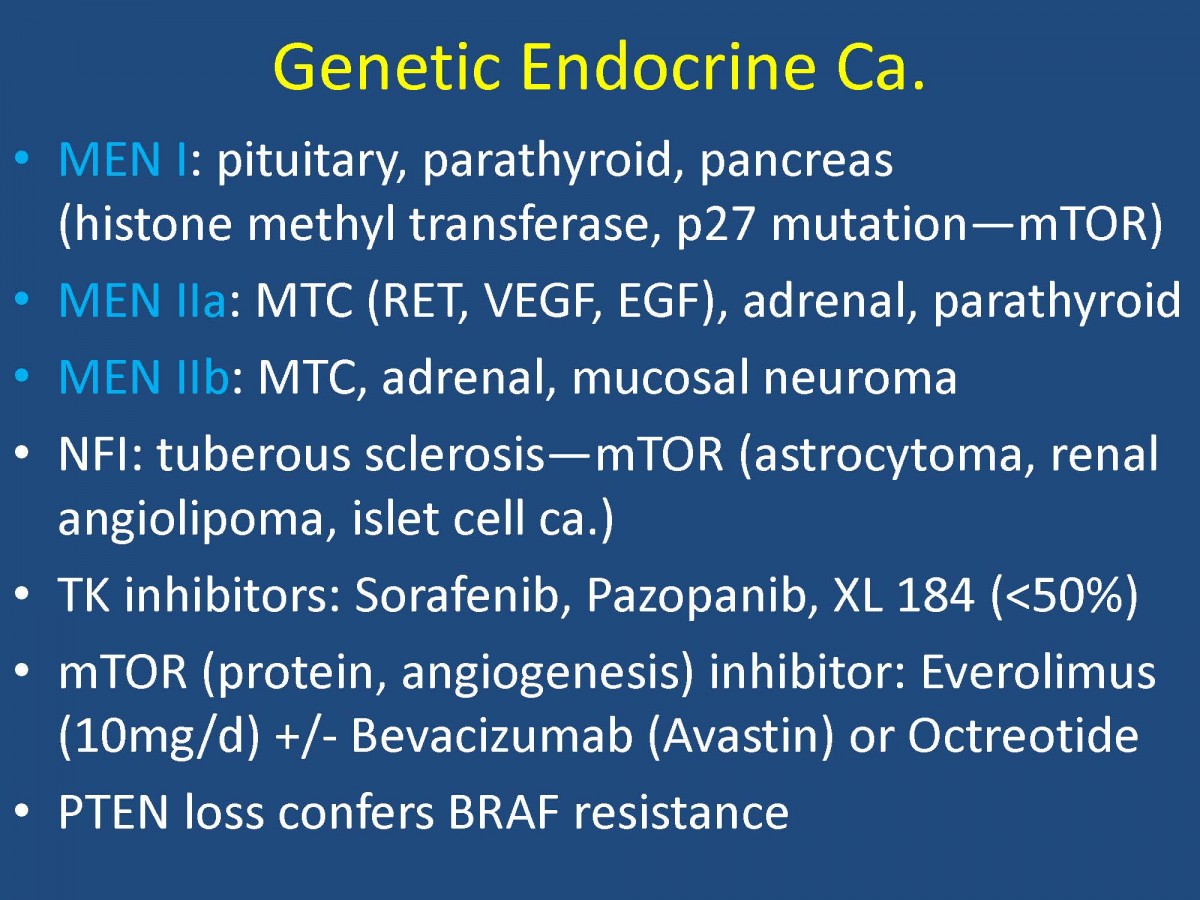 Genetic Endocrine Ca.

• MEN I: pituitary, parathyroid, pancreas (histone methyl transferase, p27 mutation—mTOR)
• MEN IIa: MTC (RET, VEGF, EGF), adrenal, parathyroid
• MEN IIb: MTC, adrenal, mucosal neuroma
• NFI: tuberous sclerosis—mTOR (astrocytoma, renal angiolipoma, islet cell ca.)
• TK inhibitors: Sorafenib, Pazopanib, XL 184 (<50%)
• mTOR (protein, angiogenesis) inhibitor: Everolimus (10mg/d) +/- Bevacizumab (Avastin) or Octreotide
• PTEN loss confers BRAF resistance